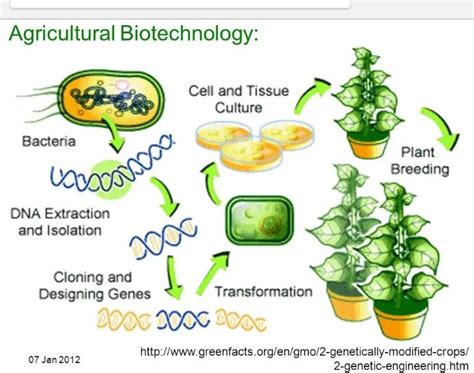 Agricultural Biotechnology:

Bacteria

DNA Extraction and Isolation

Cloning and Designing Genes

Transformation

Cell and Tissue Culture

Plant Breeding

07 Jan 2012

http://www.greenfacts.org/en/gmo/2-genetically-modified-crops/2-genetic-engineering.htm